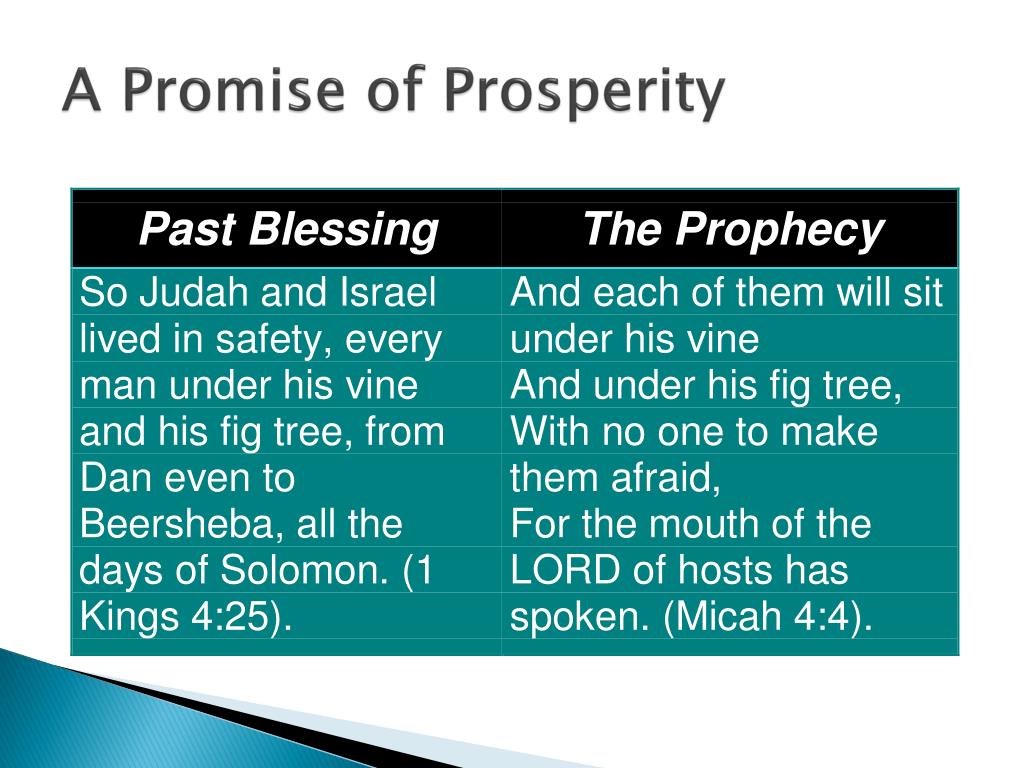 A Promise of Prosperity

| Past Blessing | The Prophecy |
|---|---|
| So Judah and Israel lived in safety, every man under his vine and his fig tree, from Dan even to Beersheba, all the days of Solomon. (1 Kings 4:25). | And each of them will sit under his vine And under his fig tree, With no one to make them afraid, For the mouth of the LORD of hosts has spoken. (Micah 4:4). |